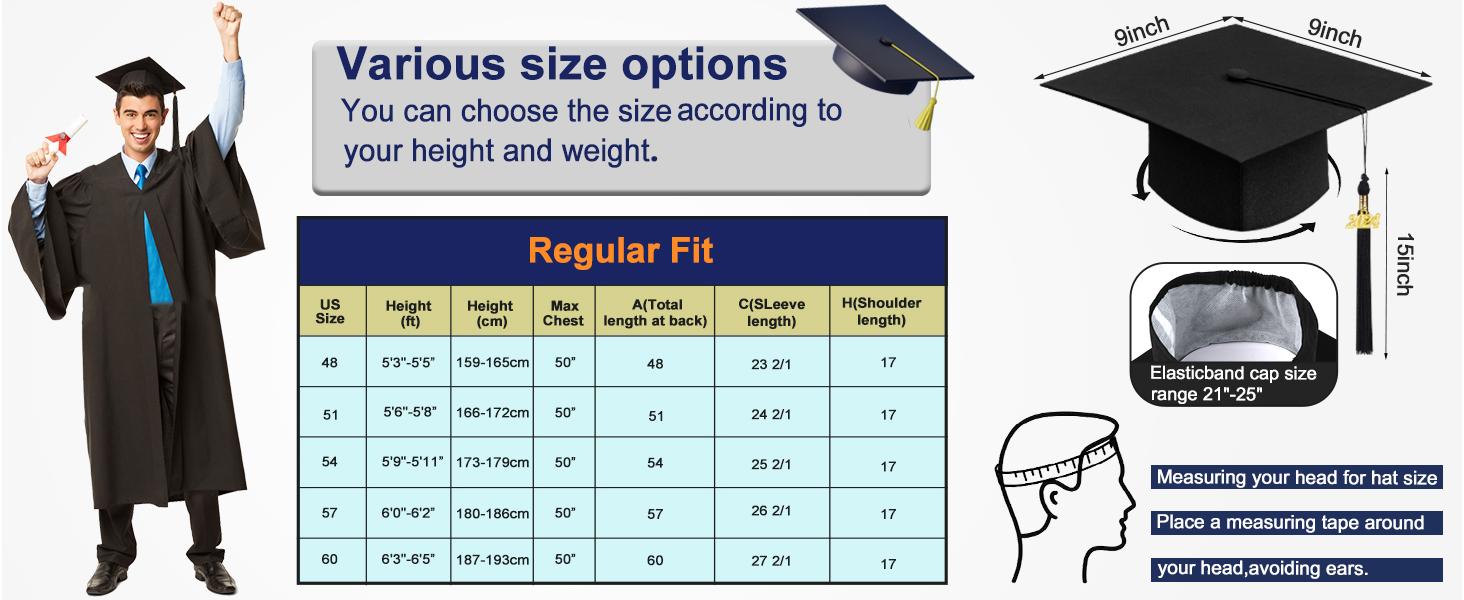 Various size options
You can choose the size according to your height and weight.

Regular Fit

| US Size | Height (ft) | Height (cm) | Max Chest | A(Total length at back) | C(SLeeve length) | H(Shoulder length) |
|---|---|---|---|---|---|---|
| 48 | 5'3"-5'5" | 159-165cm | 50" | 48 | 23 2/1 | 17 |
| 51 | 5'6"-5'8" | 166-172cm | 50" | 51 | 24 2/1 | 17 |
| 54 | 5'9"-5'11" | 173-179cm | 50" | 54 | 25 2/1 | 17 |
| 57 | 6'0"-6'2" | 180-186cm | 50" | 57 | 26 2/1 | 17 |
| 60 | 6'3"-6'5" | 187-193cm | 50" | 60 | 27 2/1 | 17 |

9inch
9inch
15inch

Elasticband cap size range 21"-25"

Measuring your head for hat size
Place a measuring tape around
your head,avoiding ears.